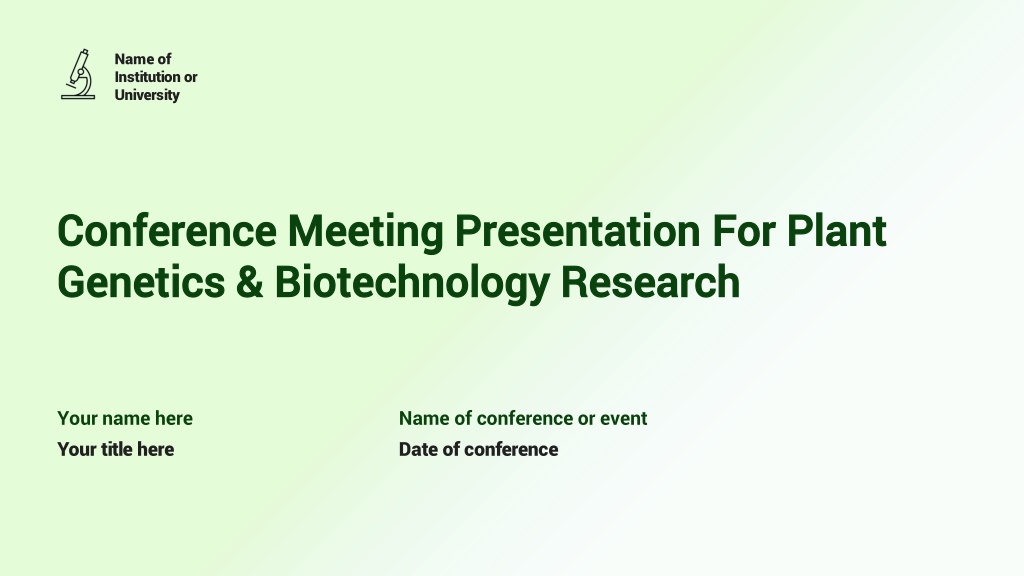 Name of Institution or University

Conference Meeting Presentation For Plant Genetics & Biotechnology Research

Your name here
Your title here

Name of conference or event
Date of conference